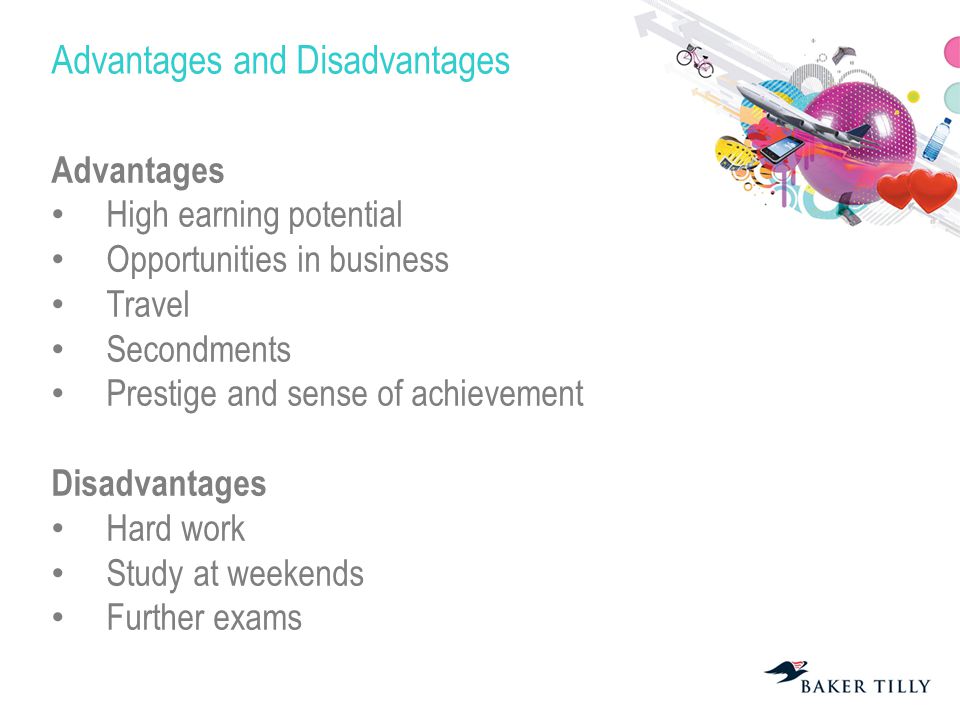 Advantages and Disadvantages

Advantages
• High earning potential
• Opportunities in business
• Travel
• Secondments
• Prestige and sense of achievement

Disadvantages
• Hard work
• Study at weekends
• Further exams

BAKER TILLY